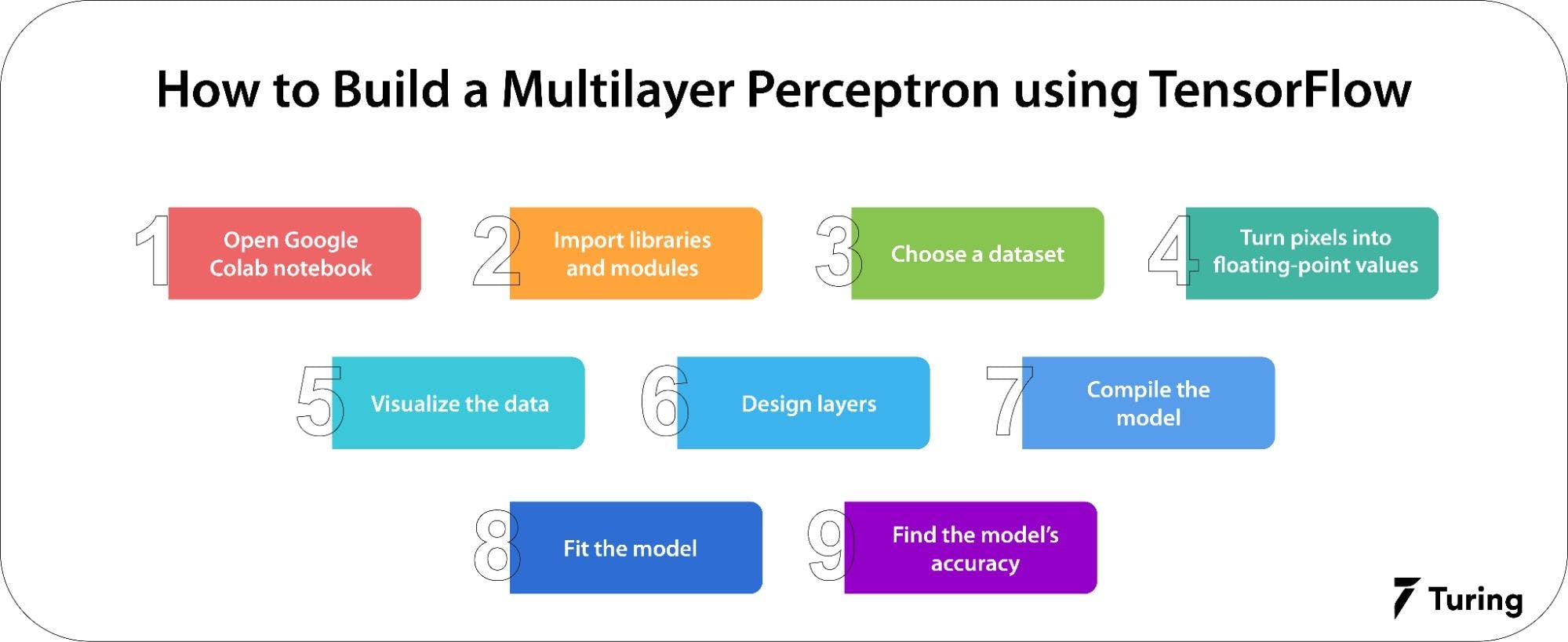 How to Build a Multilayer Perceptron using TensorFlow

1 Open Google Colab notebook

2 Import libraries and modules

3 Choose a dataset

4 Turn pixels into floating-point values

5 Visualize the data

6 Design layers

7 Compile the model

8 Fit the model

9 Find the model's accuracy

Turing